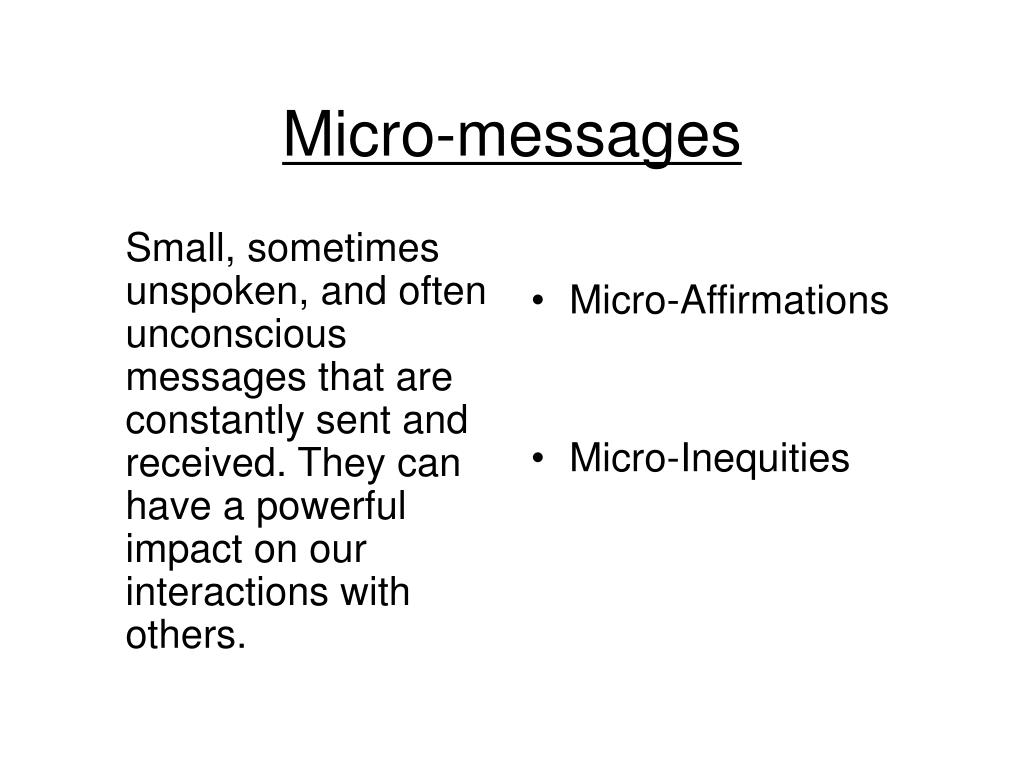 Micro-messages

Small, sometimes unspoken, and often unconscious messages that are constantly sent and received. They can have a powerful impact on our interactions with others.

• Micro-Affirmations

• Micro-Inequities